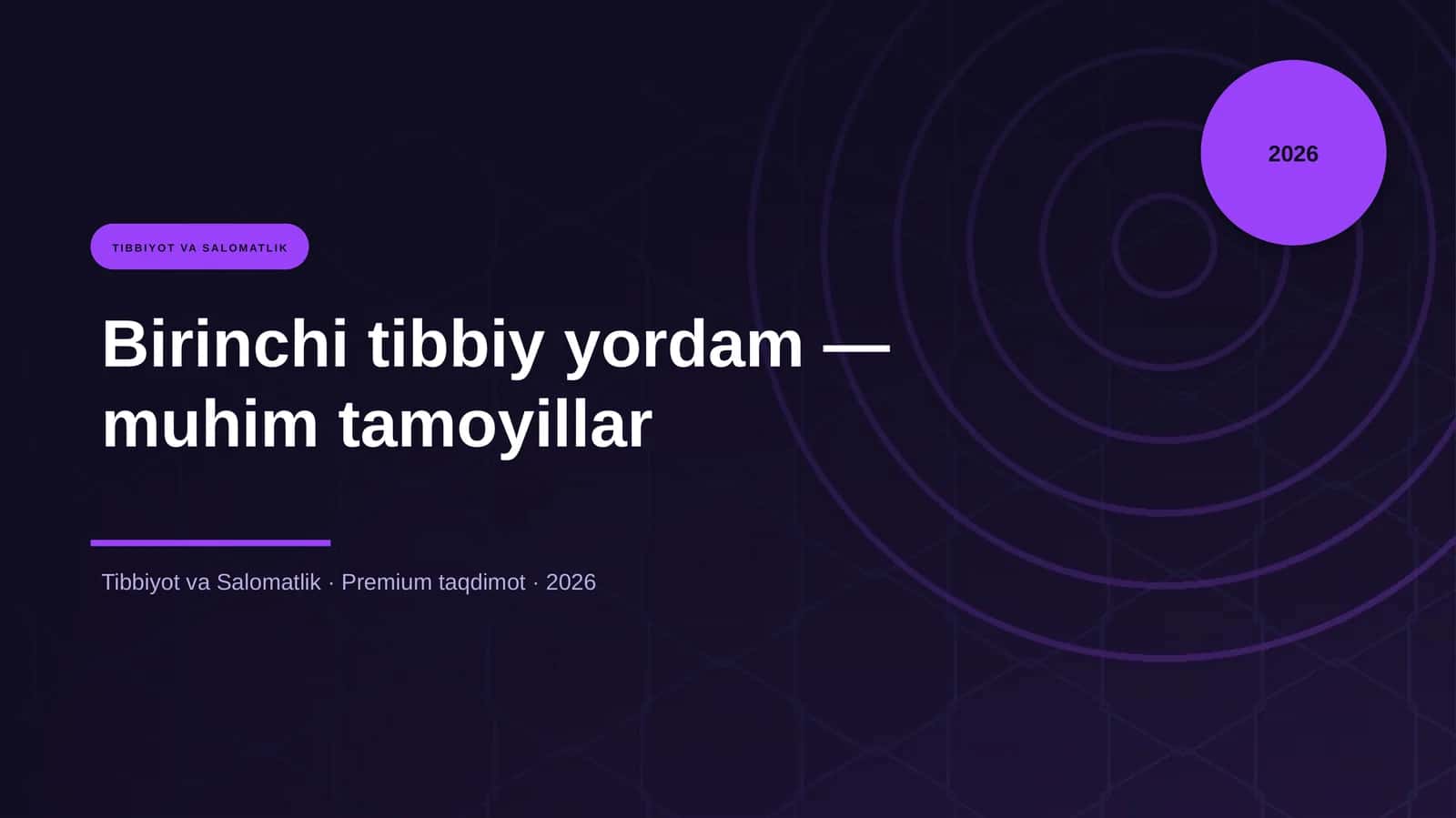 2026

TIBBIYOT VA SALOMATLIK

Birinchi tibbiy yordam — muhim tamoyillar

Tibbiyot va Salomatlik · Premium taqdimot · 2026